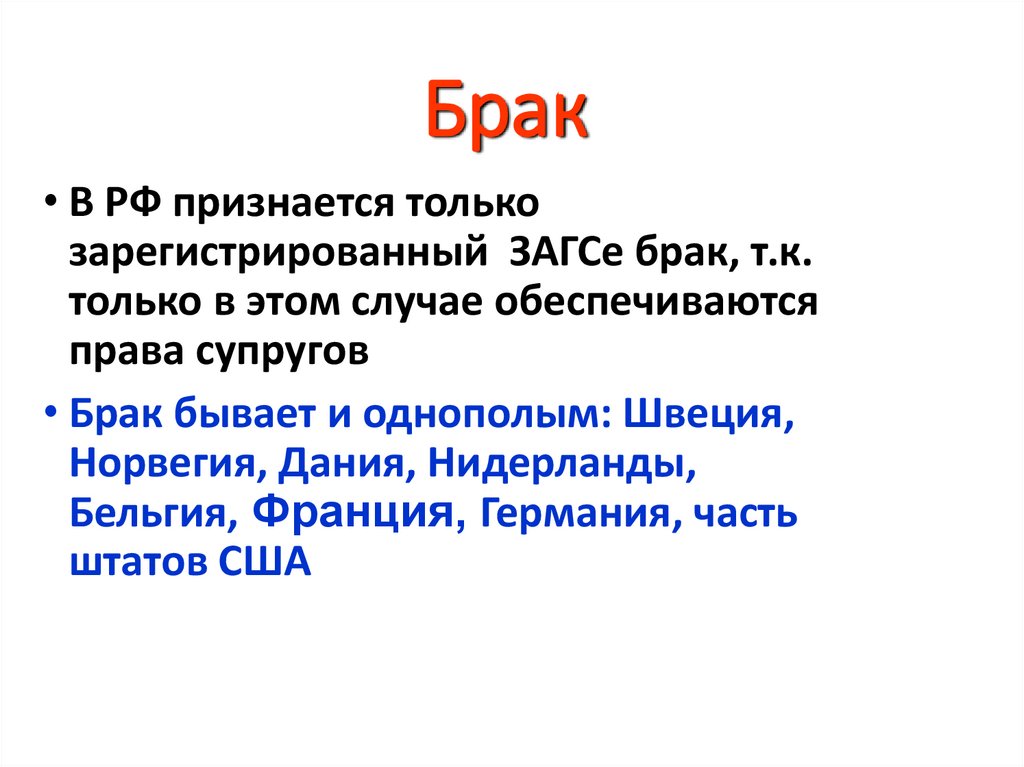 Брак

• В РФ признается только зарегистрированный ЗАГСе брак, т.к. только в этом случае обеспечиваются права супругов

• Брак бывает и однополым: Швеция, Норвегия, Дания, Нидерланды, Бельгия, Франция, Германия, часть штатов США